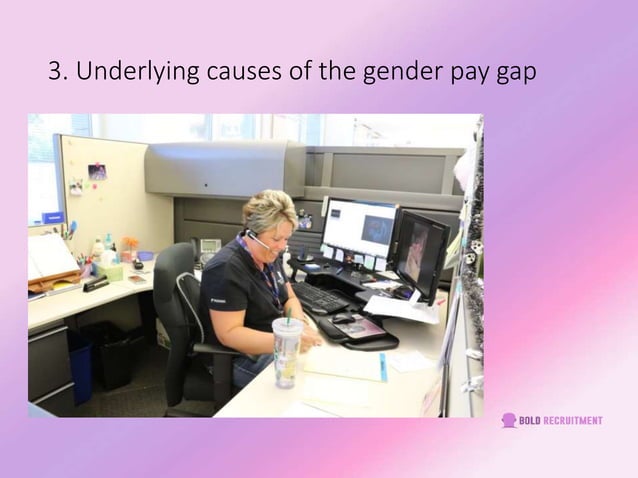 3. Underlying causes of the gender pay gap

BOLD RECRUITMENT